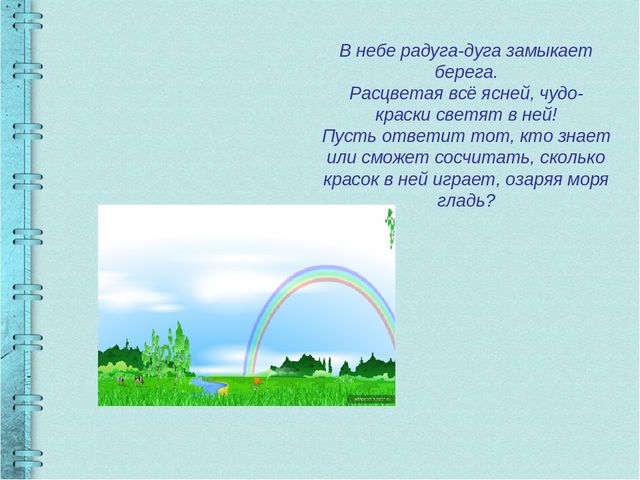 В небе радуга-дуга замыкает берега.
Расцветая всё ясней, чудо-краски светят в ней!
Пусть ответит тот, кто знает или сможет сосчитать, сколько красок в ней играет, озаряя моря гладь?